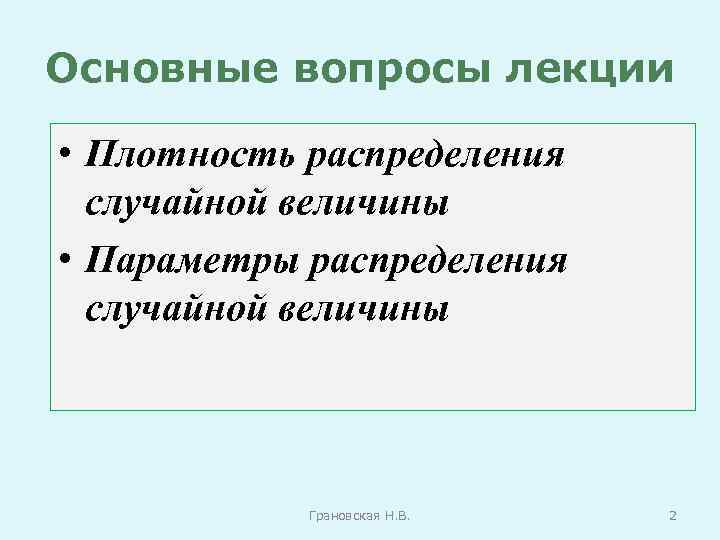 Основные вопросы лекции

• Плотность распределения случайной величины
• Параметры распределения случайной величины

Грановская Н.В.

2